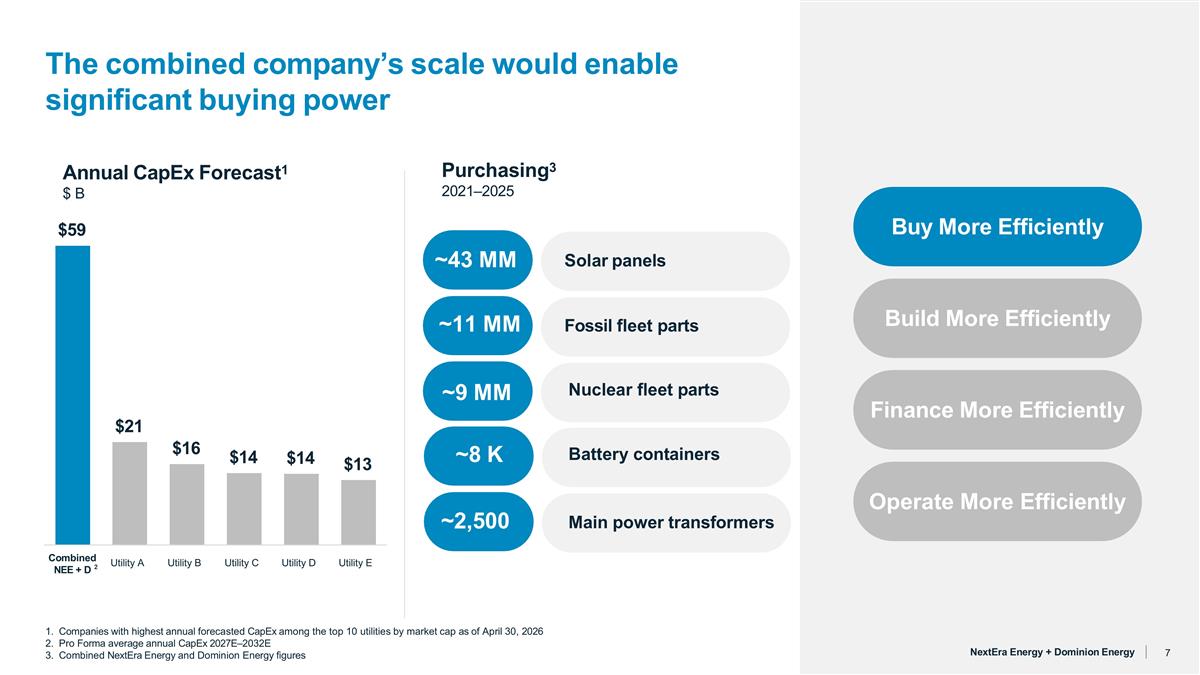 The combined company's scale would enable significant buying power

Annual CapEx Forecast$^{1}$
$ B

$59

$21

$16

$14

$14

$13

Combined NEE + D $^{2}$

Utility A

Utility B

Utility C

Utility D

Utility E

Purchasing$^{3}$
2021–2025

~43 MM
Solar panels

~11 MM
Fossil fleet parts

~9 MM
Nuclear fleet parts

~8 K
Battery containers

~2,500
Main power transformers

Buy More Efficiently

Build More Efficiently

Finance More Efficiently

Operate More Efficiently

1. Companies with highest annual forecasted CapEx among the top 10 utilities by market cap as of April 30, 2026
2. Pro Forma average annual CapEx 2027E–2032E
3. Combined NextEra Energy and Dominion Energy figures

NextEra Energy + Dominion Energy
7